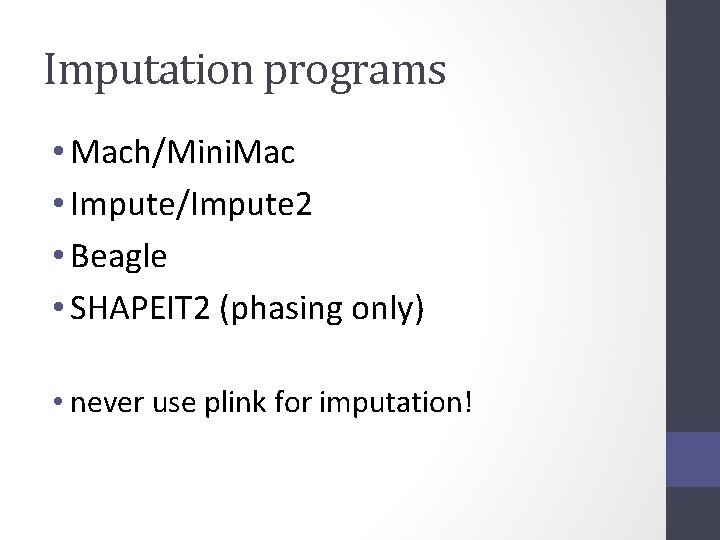 Imputation programs

• Mach/MiniMac
• Impute/Impute2
• Beagle
• SHAPEIT2 (phasing only)

• never use plink for imputation!